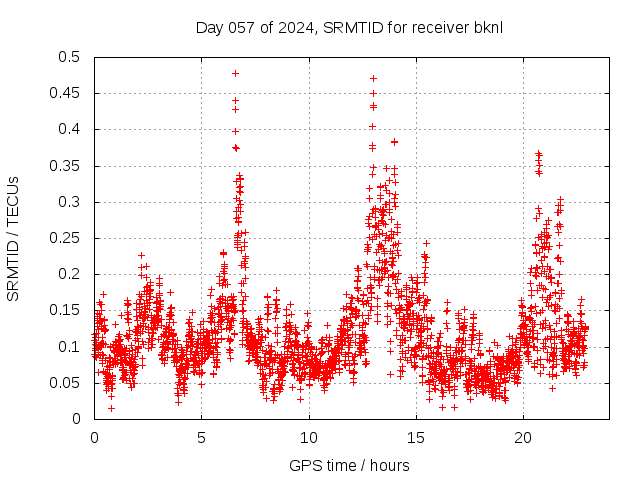 Day 057 of 2024, SRMTID for receiver bknl

SRMTID / TECUs

0.5
0.45
0.4
0.35
0.3
0.25
0.2
0.15
0.1
0.05
0

0
5
10
15
20

GPS time / hours